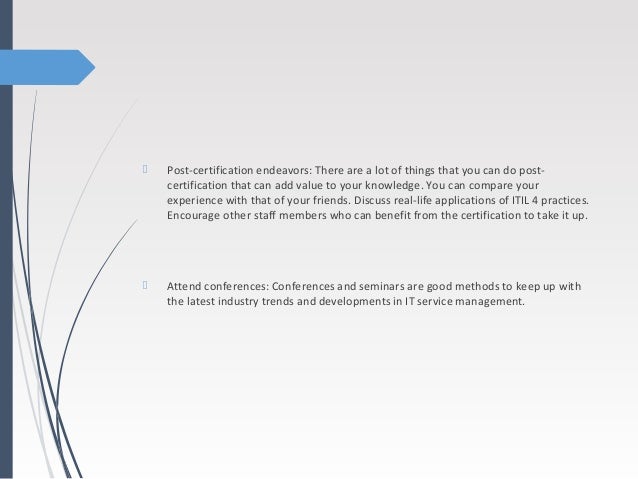 Post-certification endeavors: There are a lot of things that you can do post-certification that can add value to your knowledge. You can compare your experience with that of your friends. Discuss real-life applications of ITIL 4 practices. Encourage other staff members who can benefit from the certification to take it up.

Attend conferences: Conferences and seminars are good methods to keep up with the latest industry trends and developments in IT service management.